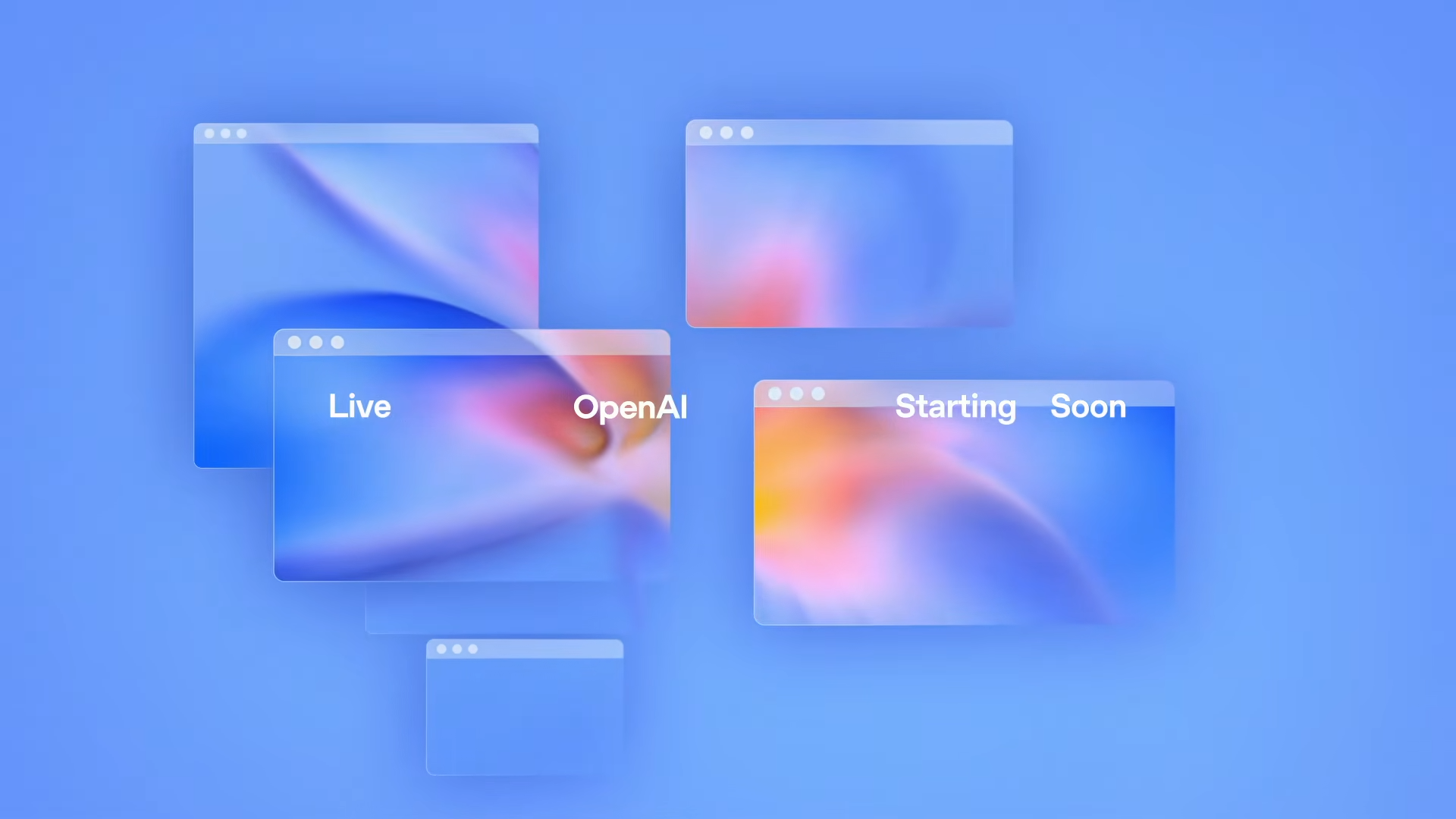 Live OpenAI Starting Soon